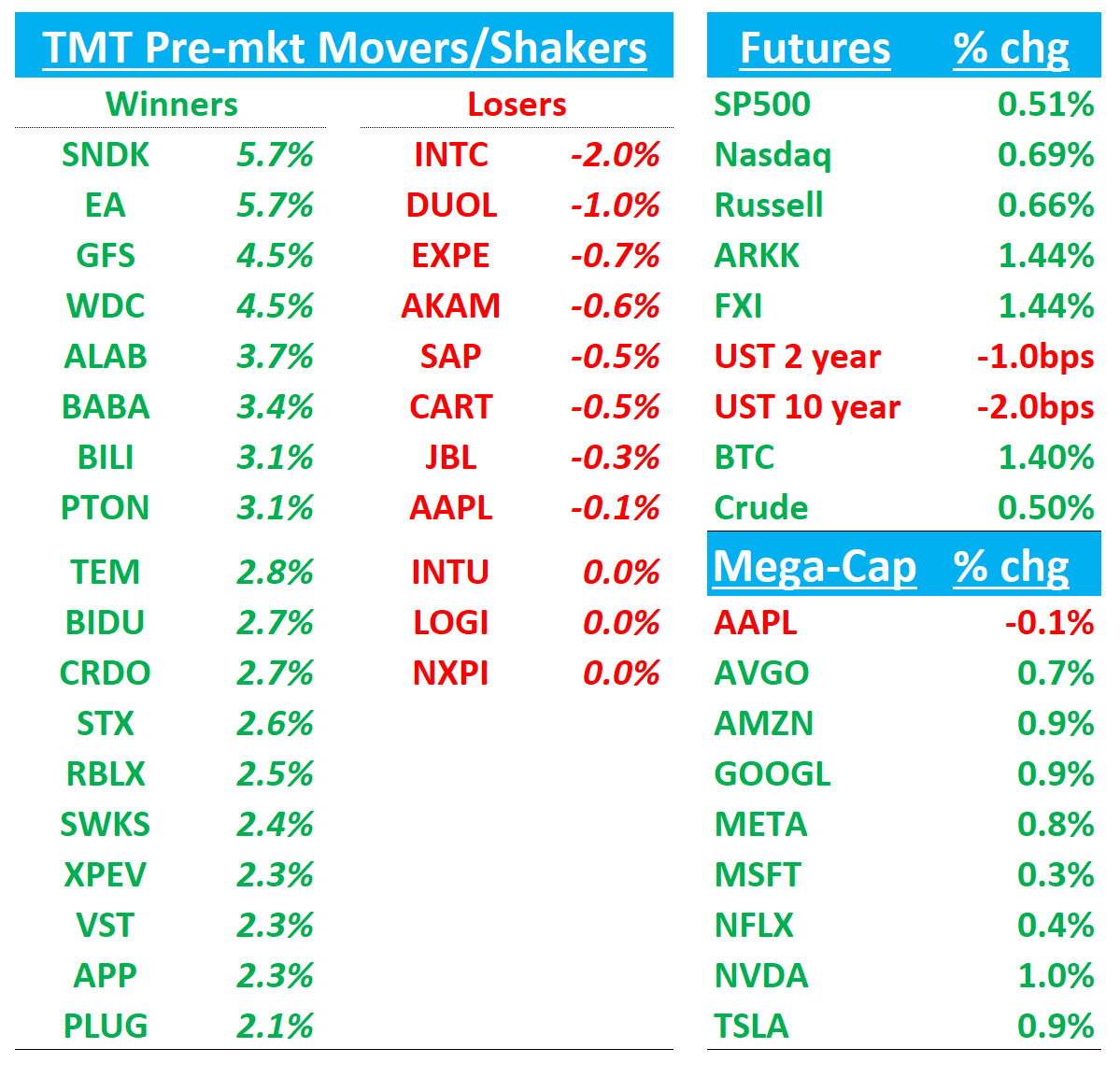 TMT Pre-mkt Movers/Shakers

| Winners | | Losers | |
|---|---|---|---|
| SNDK | 5.7% | INTC | -2.0% |
| EA | 5.7% | DUOL | -1.0% |
| GFS | 4.5% | EXPE | -0.7% |
| WDC | 4.5% | AKAM | -0.6% |
| ALAB | 3.7% | SAP | -0.5% |
| BABA | 3.4% | CART | -0.5% |
| BILI | 3.1% | JBL | -0.3% |
| PTON | 3.1% | AAPL | -0.1% |
| TEM | 2.8% | INTU | 0.0% |
| BIDU | 2.7% | LOGI | 0.0% |
| CRDO | 2.7% | NXPI | 0.0% |
| STX | 2.6% | | |
| RBLX | 2.5% | | |
| SWKS | 2.4% | | |
| XPEV | 2.3% | | |
| VST | 2.3% | | |
| APP | 2.3% | | |
| PLUG | 2.1% | | |

| Futures | % chg |
|---|---|
| SP500 | 0.51% |
| Nasdaq | 0.69% |
| Russell | 0.66% |
| ARKK | 1.44% |
| FXI | 1.44% |
| UST 2 year | -1.0bps |
| UST 10 year | -2.0bps |
| BTC | 1.40% |
| Crude | 0.50% |

| Mega-Cap | % chg |
|---|---|
| AAPL | -0.1% |
| AVGO | 0.7% |
| AMZN | 0.9% |
| GOOGL | 0.9% |
| META | 0.8% |
| MSFT | 0.3% |
| NFLX | 0.4% |
| NVDA | 1.0% |
| TSLA | 0.9% |